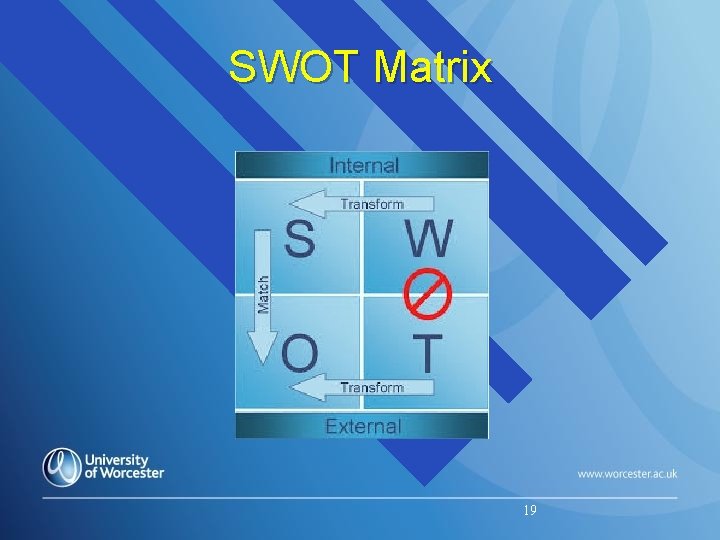 SWOT Matrix

Internal

Transform

S

W

Match

O

T

Transform

External

University of Worcester

www.worcester.ac.uk

19